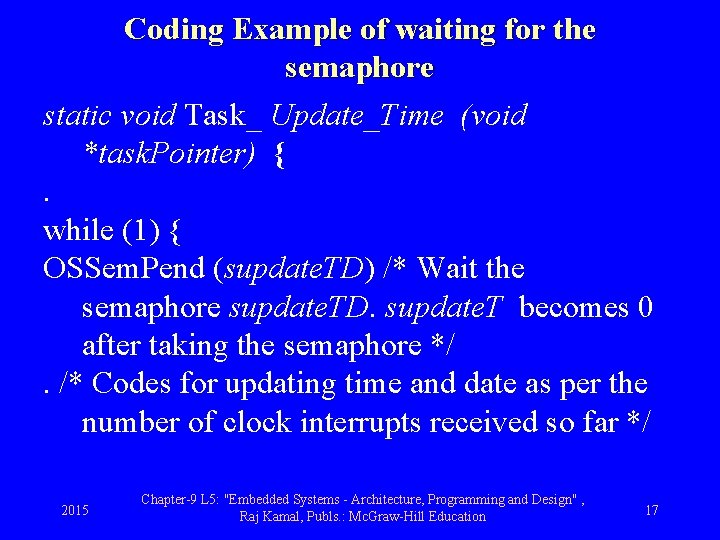 Coding Example of waiting for the semaphore

static void Task_ Update_Time (void *taskPointer) {

.

while (1) {

OSSemPend (supdateTD) /* Wait the semaphore supdateTD. supdateT becomes 0 after taking the semaphore */

. /* Codes for updating time and date as per the number of clock interrupts received so far */

2015

Chapter-9 L5: "Embedded Systems - Architecture, Programming and Design" , Raj Kamal, Publs.: McGraw-Hill Education

17